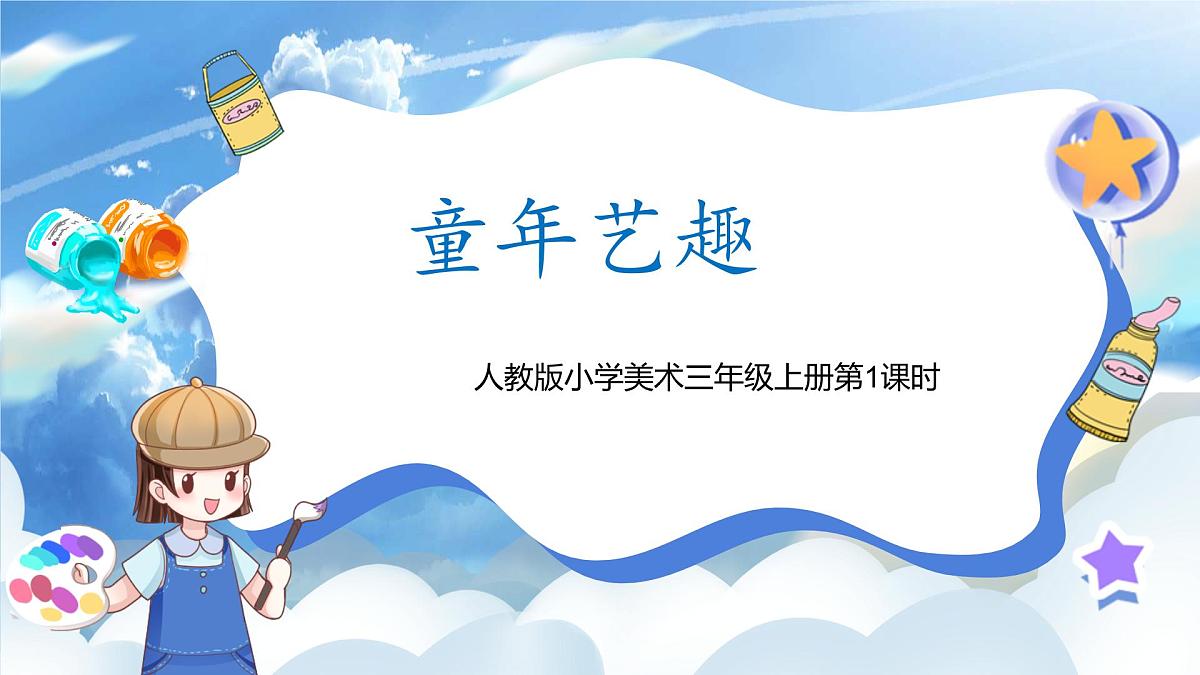 童年艺趣

人教版小学美术三年级上册第1课时